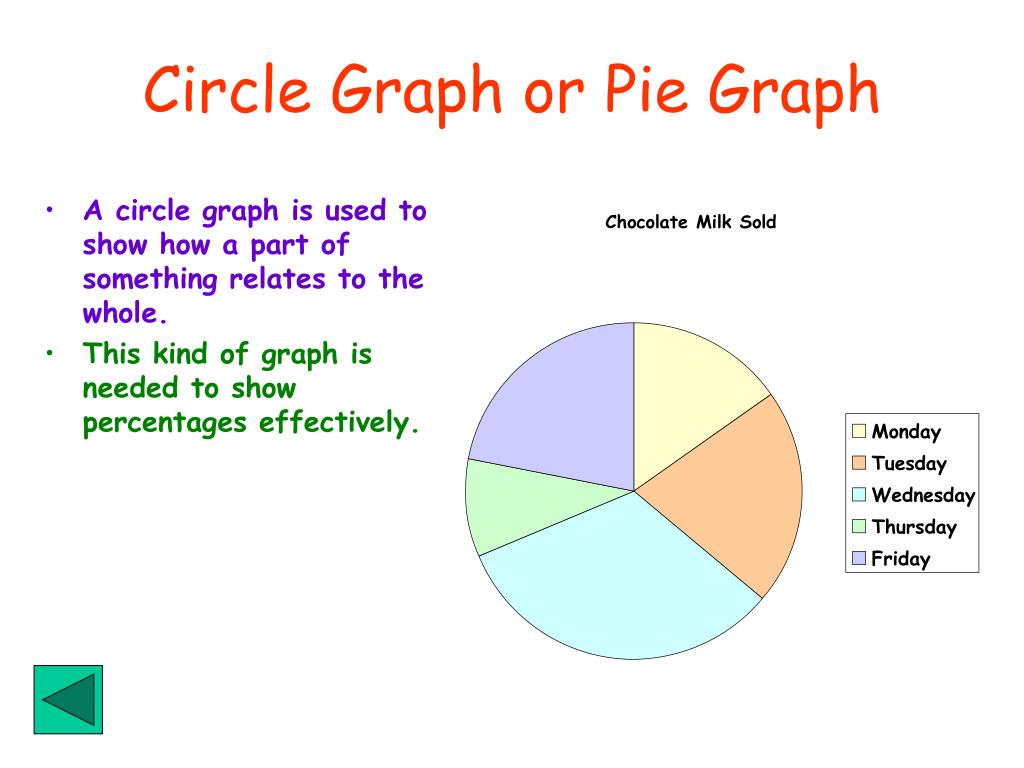 Circle Graph or Pie Graph

• A circle graph is used to show how a part of something relates to the whole.
• This kind of graph is needed to show percentages effectively.

Chocolate Milk Sold

Monday
Tuesday
Wednesday
Thursday
Friday